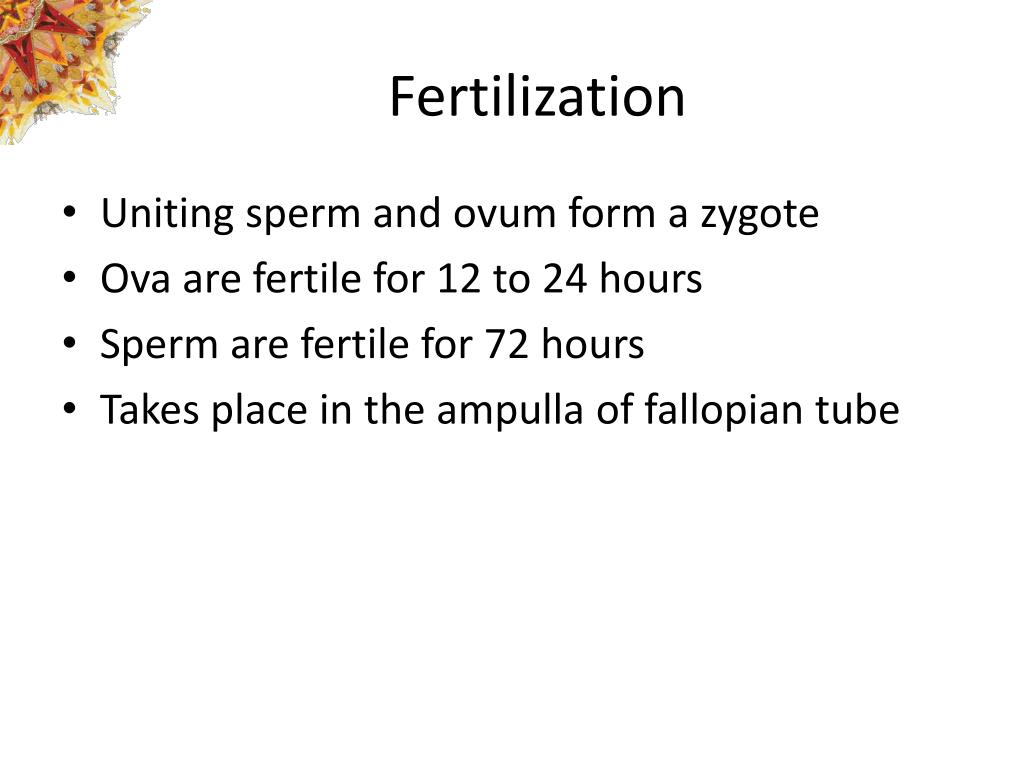 Fertilization

• Uniting sperm and ovum form a zygote
• Ova are fertile for 12 to 24 hours
• Sperm are fertile for 72 hours
• Takes place in the ampulla of fallopian tube